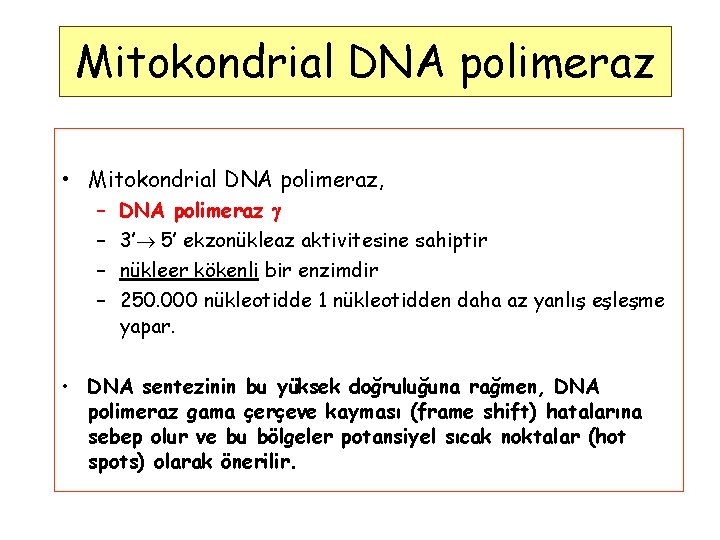 Mitokondrial DNA polimeraz

• Mitokondrial DNA polimeraz,
– DNA polimeraz $\gamma$
– 3'$\rightarrow$ 5' ekzonükleaz aktivitesine sahiptir
– nükleer kökenli bir enzimdir
– 250.000 nükleotidde 1 nükleotidden daha az yanlış eşleşme yapar.

• DNA sentezinin bu yüksek doğruluğuna rağmen, DNA polimeraz gama çerçeve kayması (frame shift) hatalarına sebep olur ve bu bölgeler potansiyel sıcak noktalar (hot spots) olarak önerilir.